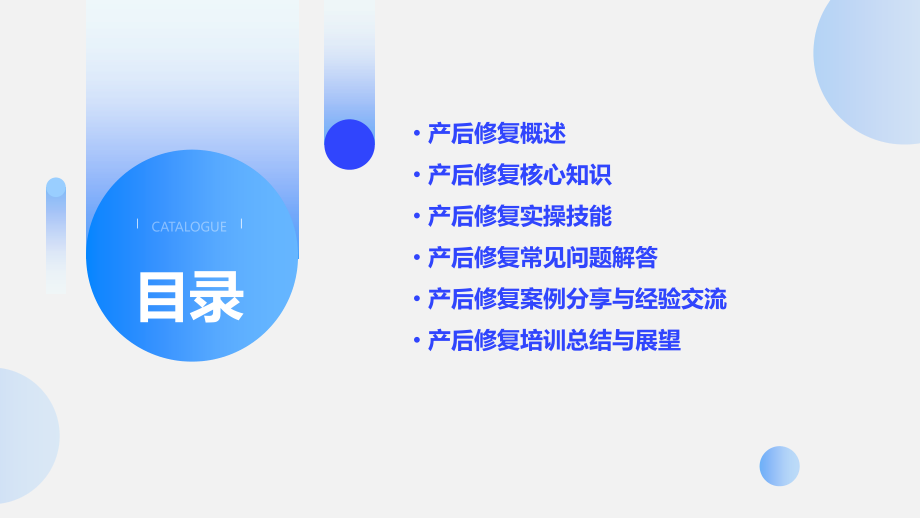 CATALOGUE

目录

• 产后修复概述
• 产后修复核心知识
• 产后修复实操技能
• 产后修复常见问题解答
• 产后修复案例分享与经验交流
• 产后修复培训总结与展望